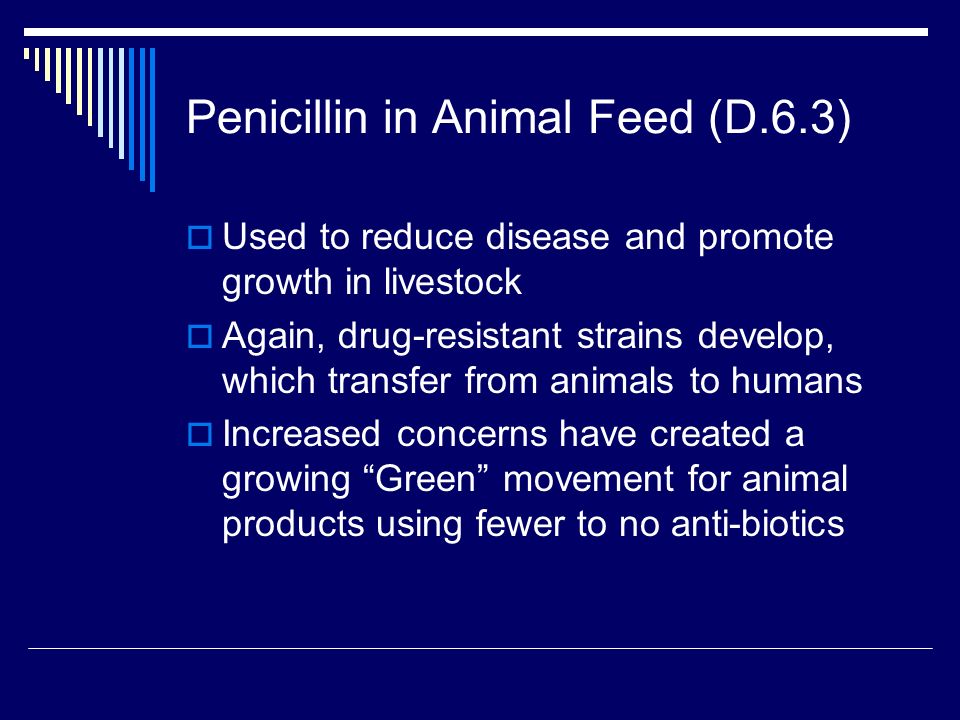 Penicillin in Animal Feed (D.6.3)

Used to reduce disease and promote growth in livestock

Again, drug-resistant strains develop, which transfer from animals to humans

Increased concerns have created a growing “Green” movement for animal products using fewer to no anti-biotics